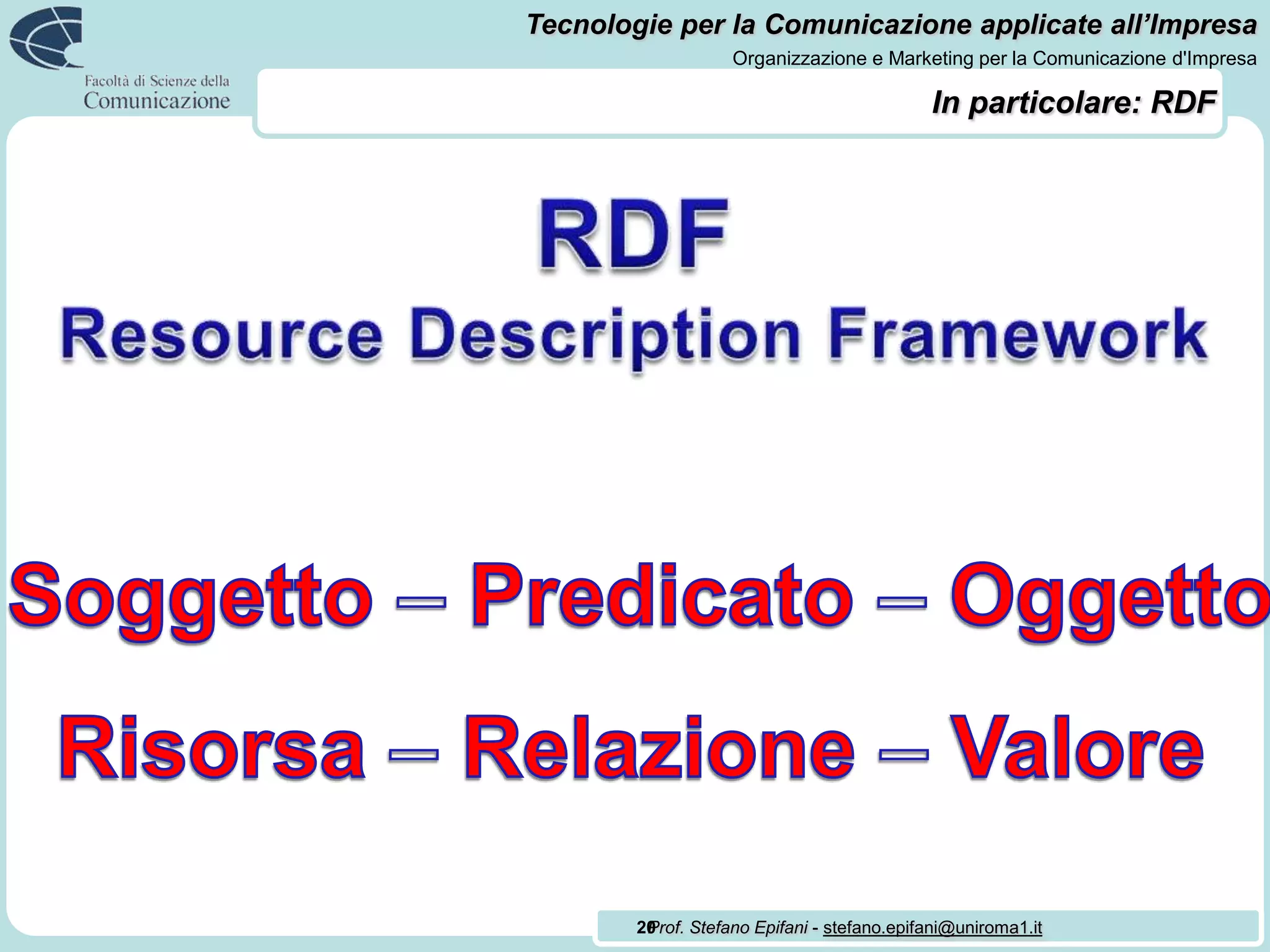 Facoltà di Scienze della Comunicazione

Tecnologie per la Comunicazione applicate all'Impresa

Organizzazione e Marketing per la Comunicazione d'Impresa

In particolare: RDF

RDF

Resource Description Framework

Soggetto – Predicato – Oggetto

Risorsa – Relazione – Valore

20 Prof. Stefano Epifani - stefano.epifani@uniroma1.it